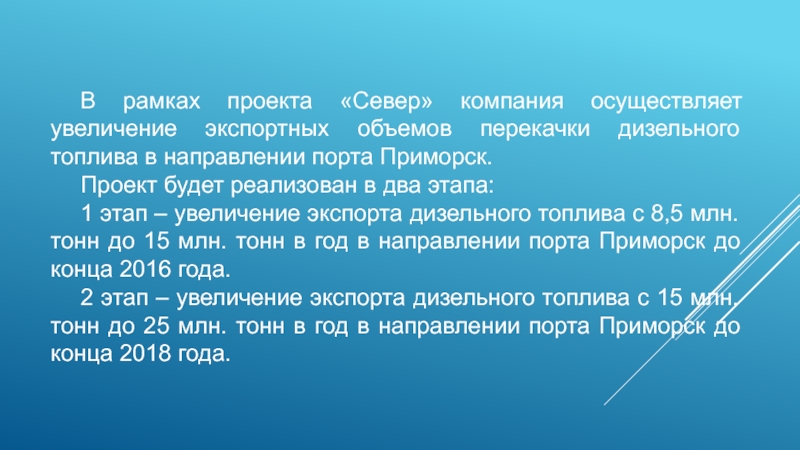 В рамках проекта «Север» компания осуществляет увеличение экспортных объемов перекачки дизельного топлива в направлении порта Приморск.

Проект будет реализован в два этапа:

1 этап – увеличение экспорта дизельного топлива с 8,5 млн. тонн до 15 млн. тонн в год в направлении порта Приморск до конца 2016 года.

2 этап – увеличение экспорта дизельного топлива с 15 млн. тонн до 25 млн. тонн в год в направлении порта Приморск до конца 2018 года.